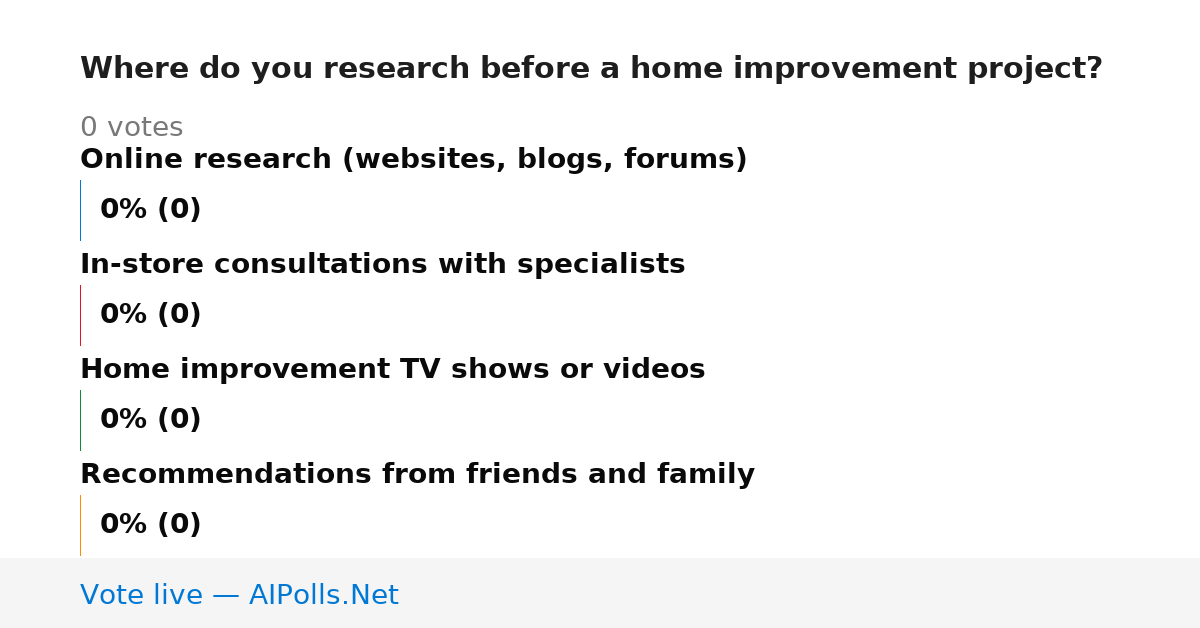 Where do you research before a home improvement project?

0 votes

Online research (websites, blogs, forums)

0% (0)

In-store consultations with specialists

0% (0)

Home improvement TV shows or videos

0% (0)

Recommendations from friends and family

0% (0)

Vote live — AIPolls.Net